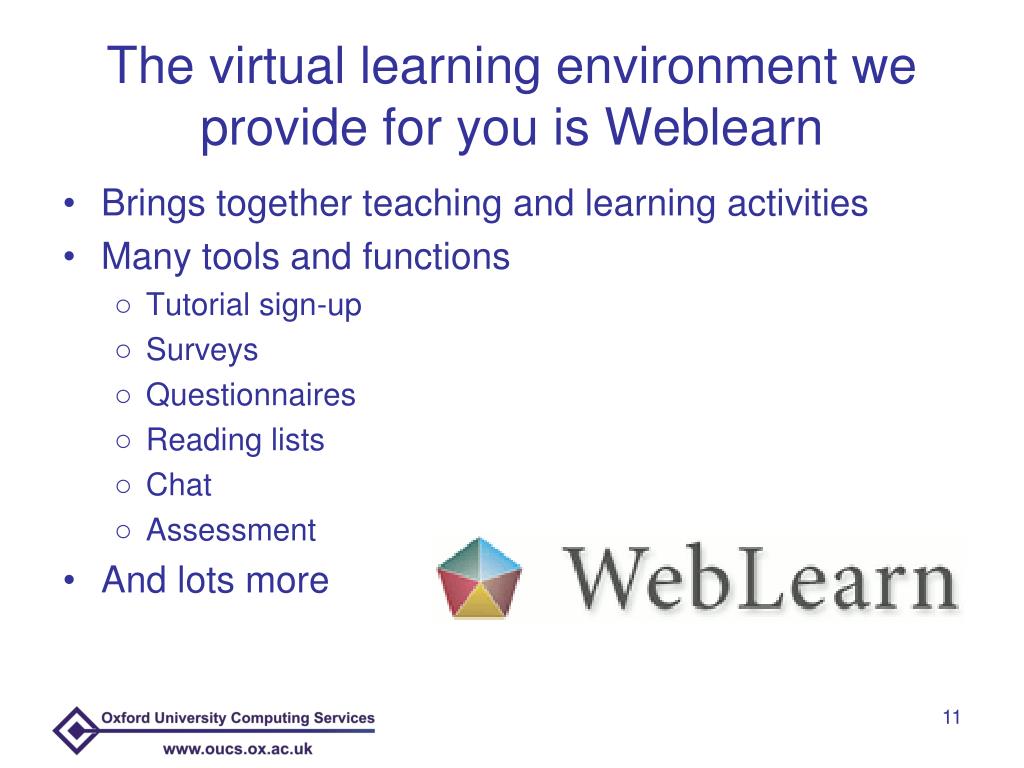 The virtual learning environment we provide for you is Weblearn

• Brings together teaching and learning activities
• Many tools and functions
  ○ Tutorial sign-up
  ○ Surveys
  ○ Questionnaires
  ○ Reading lists
  ○ Chat
  ○ Assessment
• And lots more

WebLearn

Oxford University Computing Services
www.oucs.ox.ac.uk

11